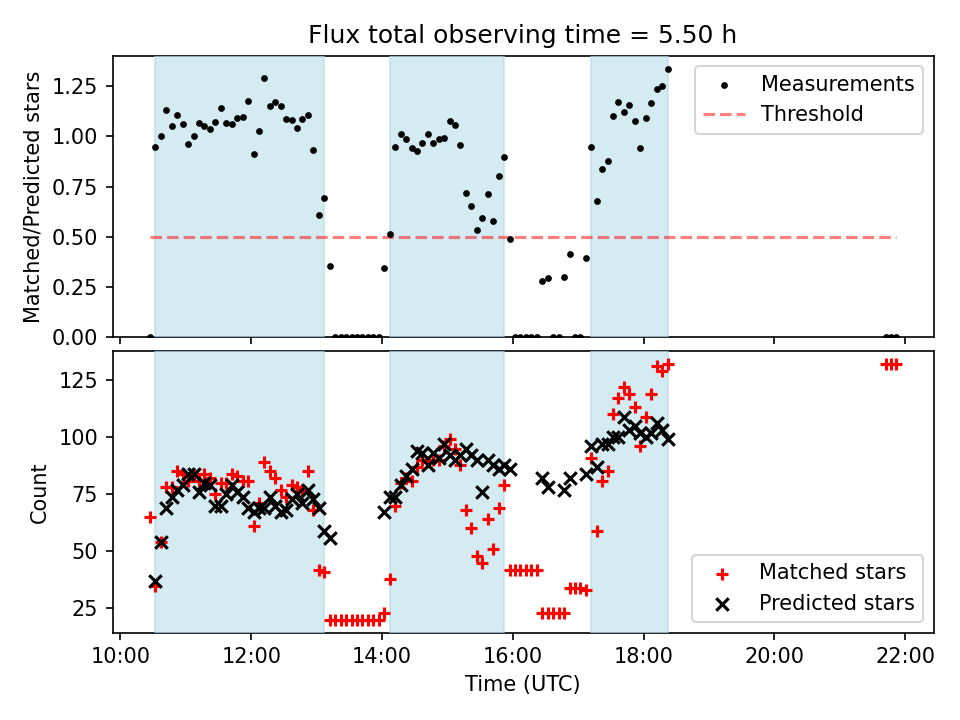 Flux total observing time = 5.50 h

Matched/Predicted stars

1.25
1.00
0.75
0.50
0.25
0.00

Measurements
Threshold

Count

125
100
75
50
25

Matched stars
Predicted stars

10:00
12:00
14:00
16:00
18:00
20:00
22:00

Time (UTC)